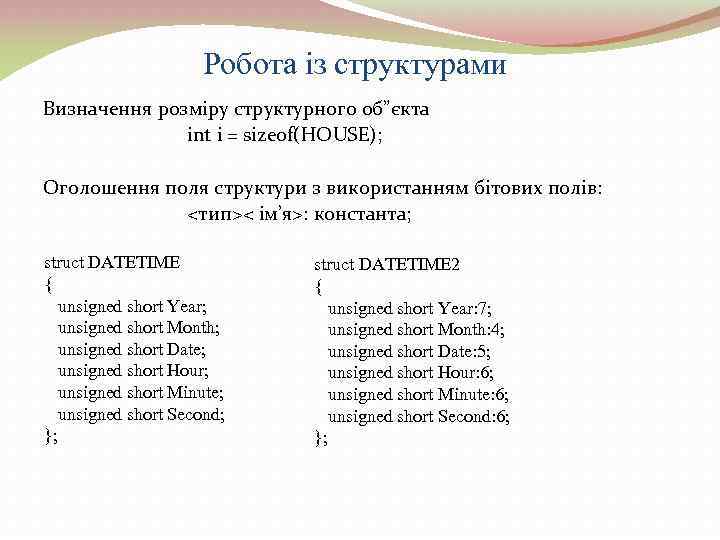 Робота із структурами

Визначення розміру структурного об”єкта
int i = sizeof(HOUSE);

Оголошення поля структури з використанням бітових полів:
<тип>< ім’я>: константа;

struct DATETIME
{
unsigned short Year;
unsigned short Month;
unsigned short Date;
unsigned short Hour;
unsigned short Minute;
unsigned short Second;
};

struct DATETIME2
{
unsigned short Year:7;
unsigned short Month:4;
unsigned short Date:5;
unsigned short Hour:6;
unsigned short Minute:6;
unsigned short Second:6;
};